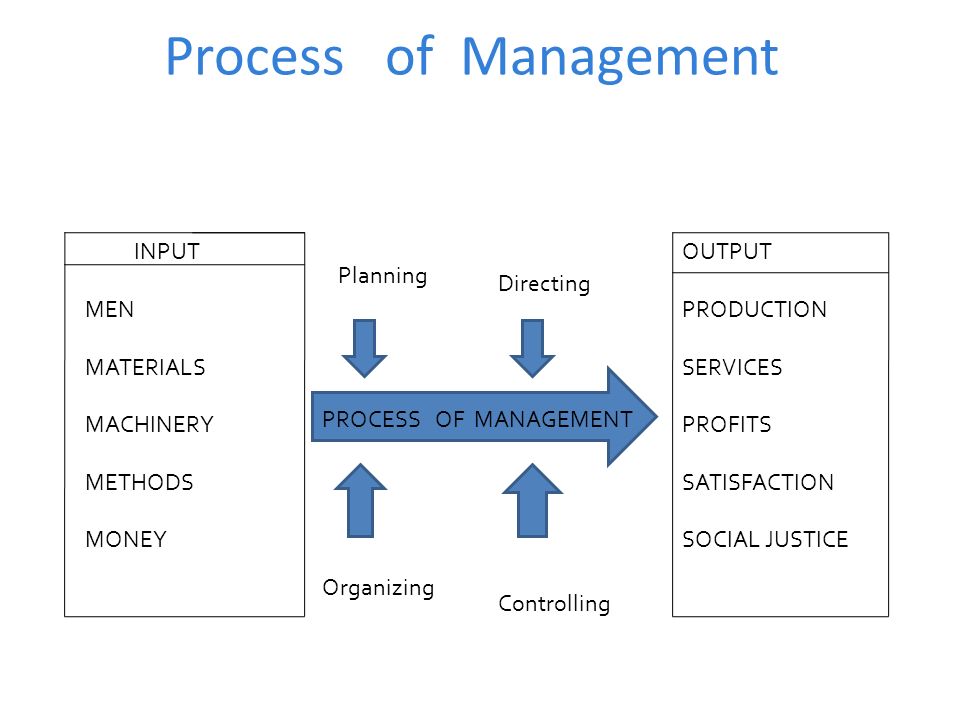 Process of Management

INPUT

MEN

MATERIALS

MACHINERY

METHODS

MONEY

Planning

Directing

PROCESS OF MANAGEMENT

Organizing

Controlling

OUTPUT

PRODUCTION

SERVICES

PROFITS

SATISFACTION

SOCIAL JUSTICE